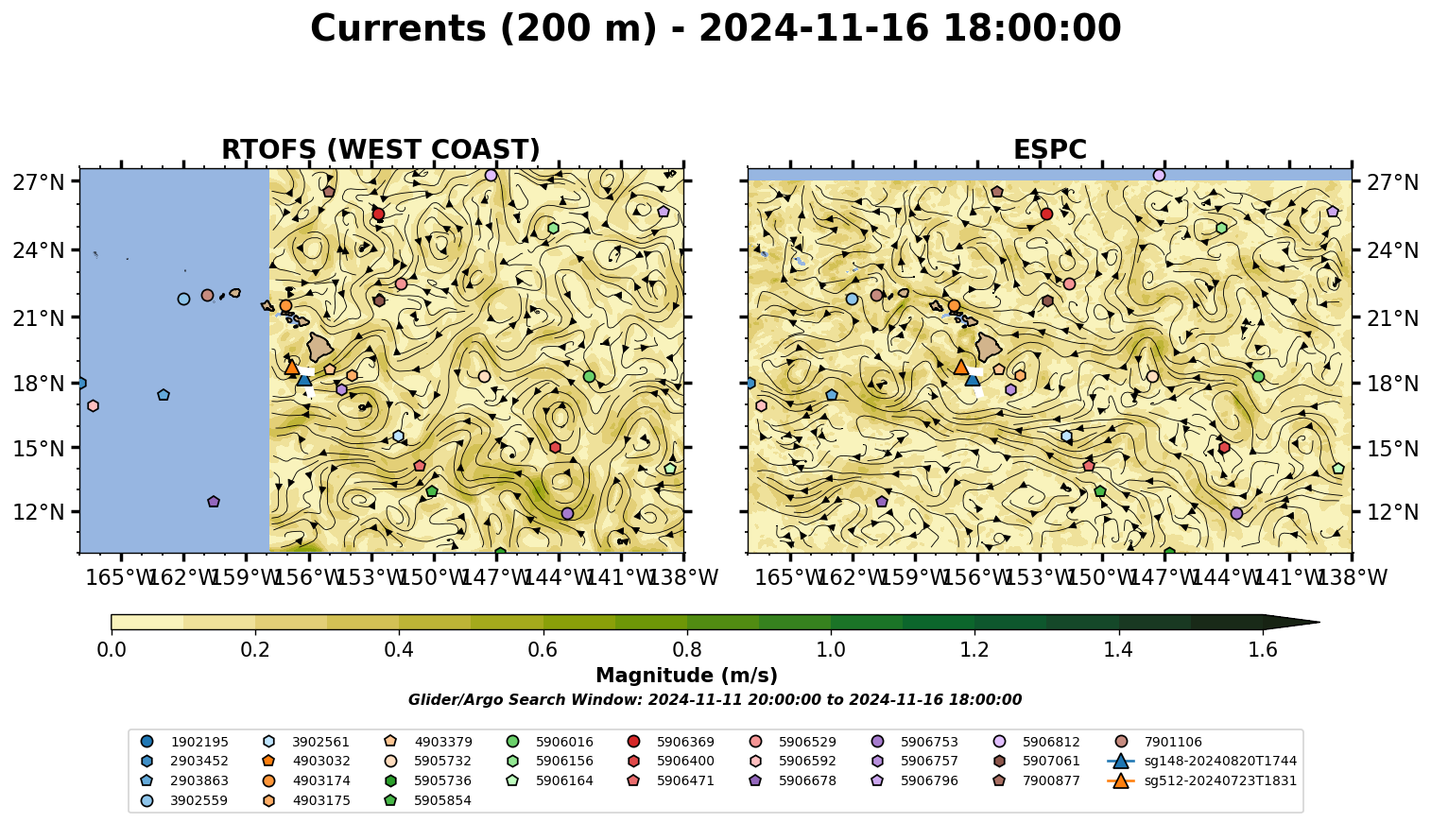 Currents (200 m) - 2024-11-16 18:00:00

RTOFS (WEST COAST)

27°N
24°N
21°N
18°N
15°N
12°N

165°W 162°W 159°W 156°W 153°W 150°W 147°W 144°W 141°W 138°W

ESPC

27°N
24°N
21°N
18°N
15°N
12°N

165°W 162°W 159°W 156°W 153°W 150°W 147°W 144°W 141°W 138°W

0.0 0.2 0.4 0.6 0.8 1.0 1.2 1.4 1.6

Magnitude (m/s)

Glider/Argo Search Window: 2024-11-11 20:00:00 to 2024-11-16 18:00:00

1902195
2903452
2903863
3902559
3902561
4903032
4903174
4903175
4903379
5905732
5905736
5905854
5906016
5906156
5906164
5906369
5906400
5906471
5906529
5906592
5906678
5906753
5906757
5906796
5906812
5907061
7900877
7901106
sg148-20240820T1744
sg512-20240723T1831